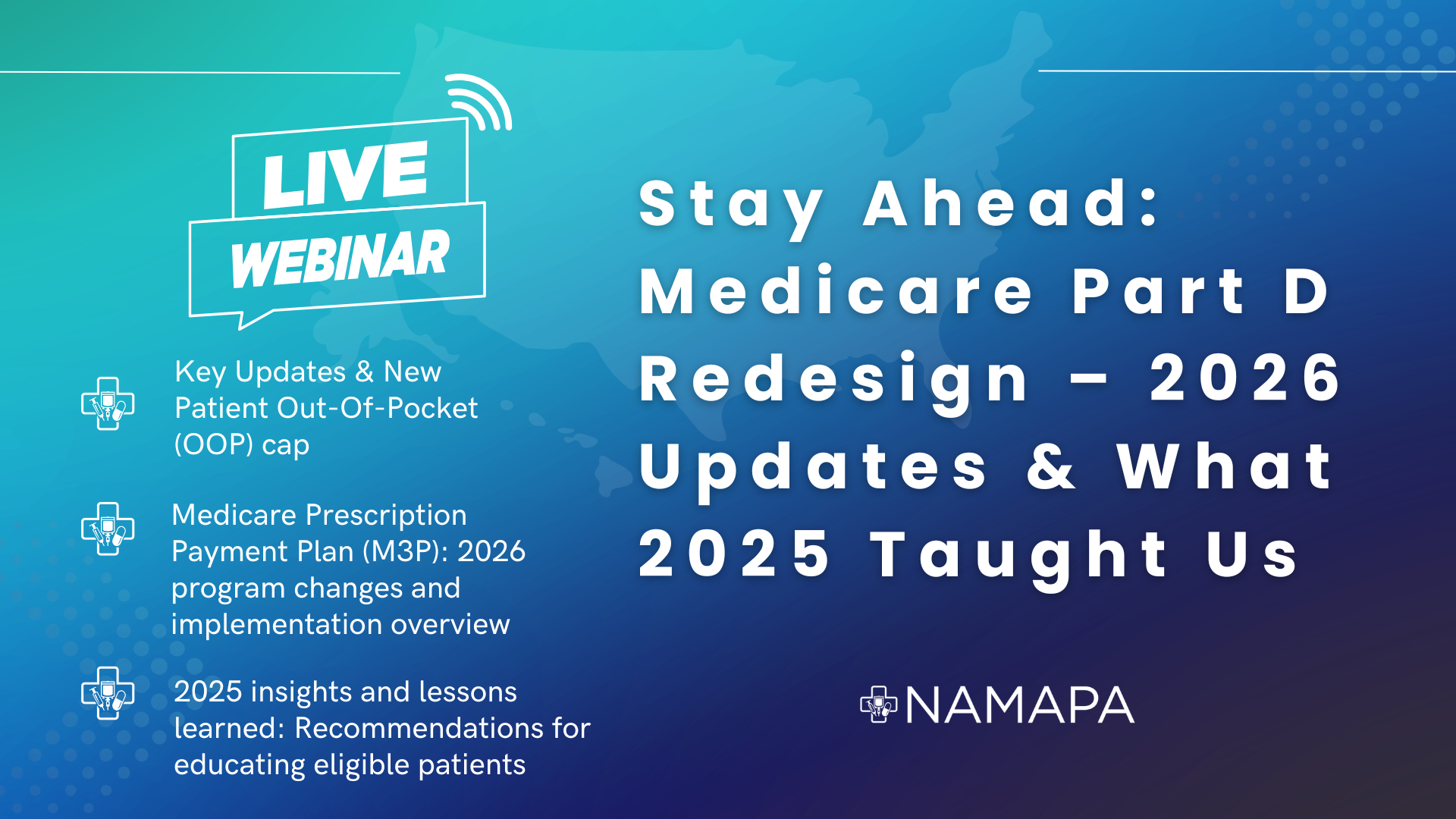 LIVE
WEBINAR

Key Updates & New Patient Out-Of-Pocket (OOP) cap

Medicare Prescription Payment Plan (M3P): 2026 program changes and implementation overview

2025 insights and lessons learned: Recommendations for educating eligible patients

Stay Ahead: Medicare Part D Redesign – 2026 Updates & What 2025 Taught Us

NAMAPA